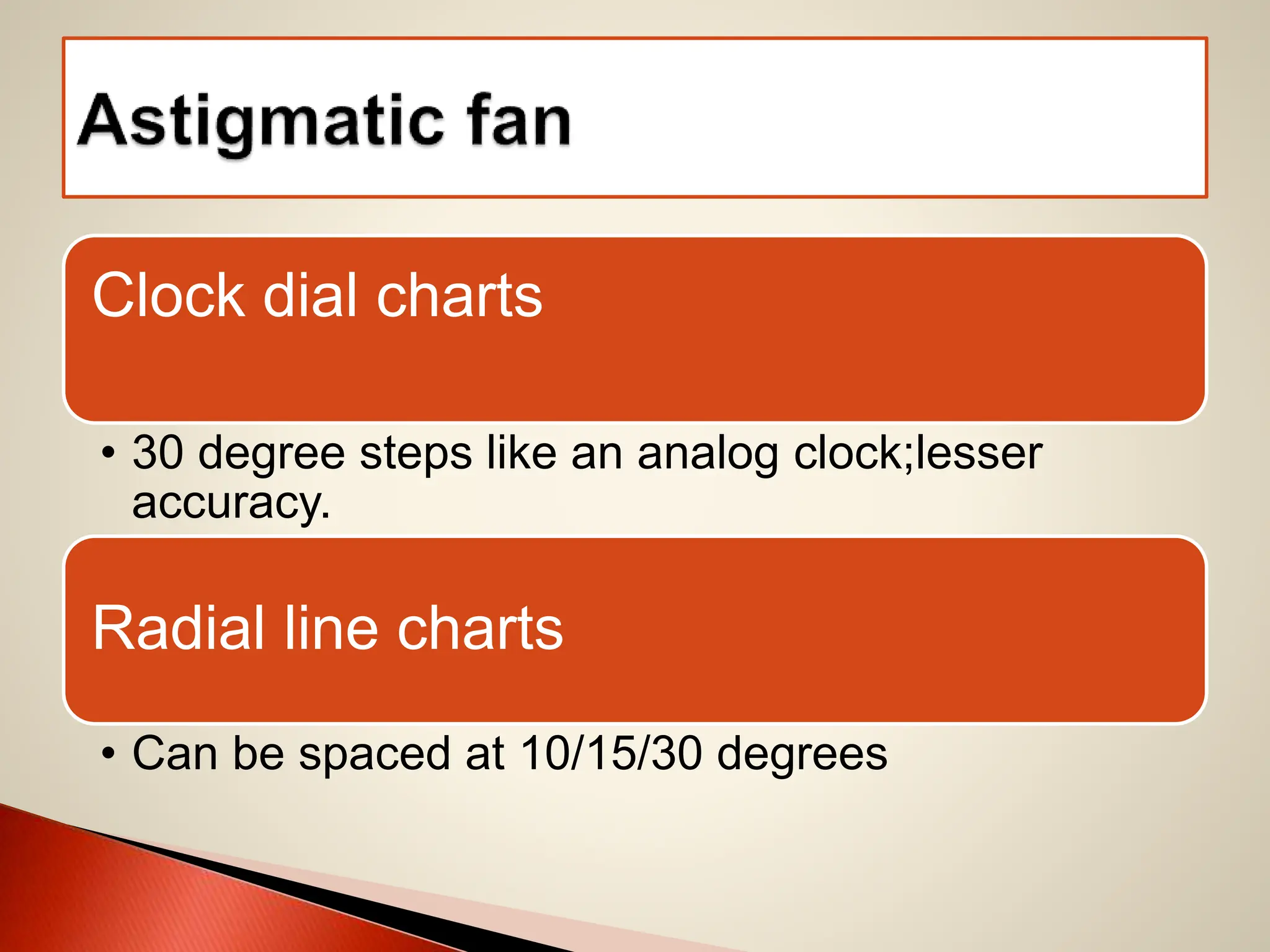 Astigmatic fan

Clock dial charts

• 30 degree steps like an analog clock;lesser accuracy.

Radial line charts

• Can be spaced at 10/15/30 degrees